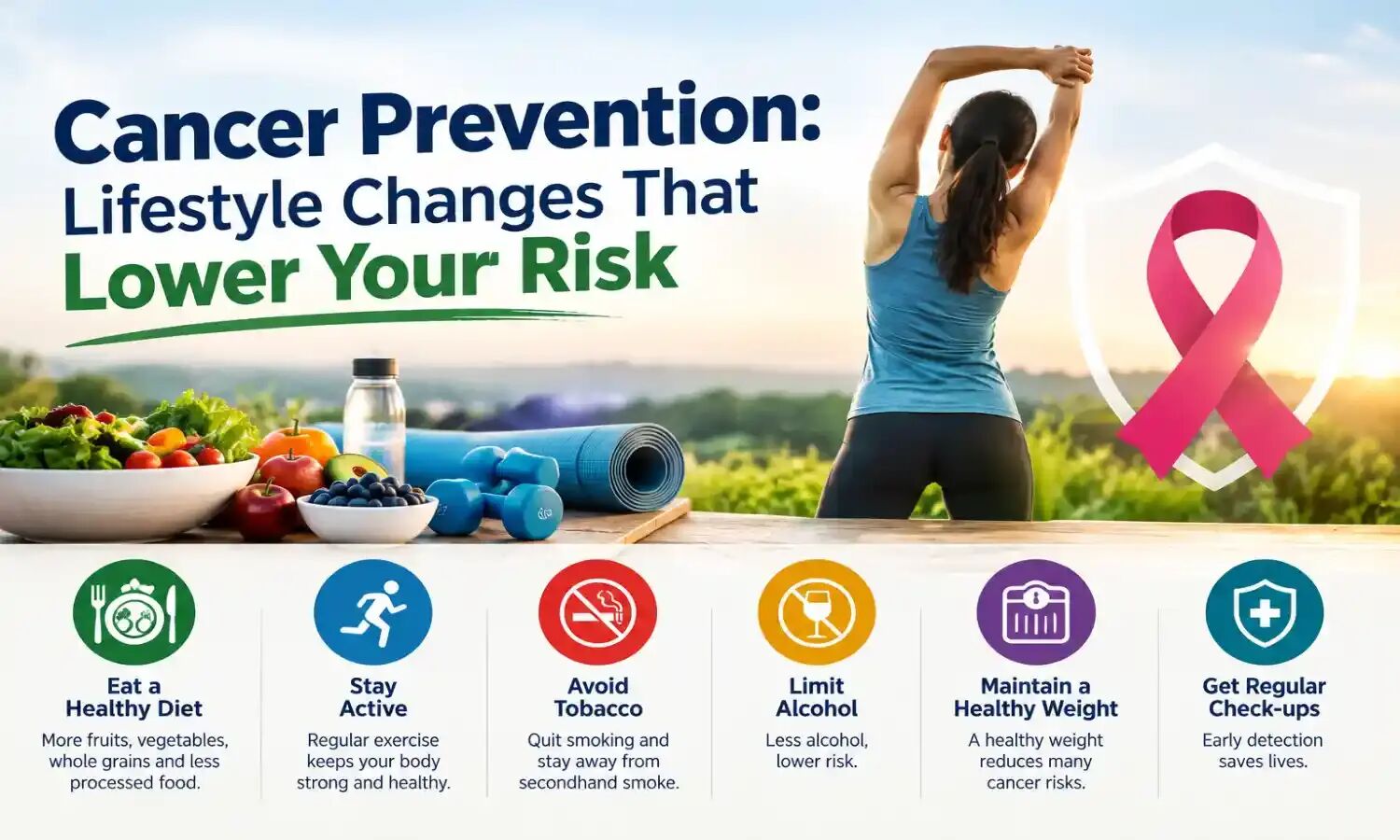 Cancer Prevention:
Lifestyle Changes That
Lower Your Risk

Eat a
Healthy Diet

More fruits, vegetables, whole grains and less processed food.

Stay
Active

Regular exercise keeps your body strong and healthy.

Avoid
Tobacco

Quit smoking and stay away from secondhand smoke.

Limit
Alcohol

Less alcohol, lower risk.

Maintain a
Healthy Weight

A healthy weight reduces many cancer risks.

Get Regular
Check-ups

Early detection saves lives.